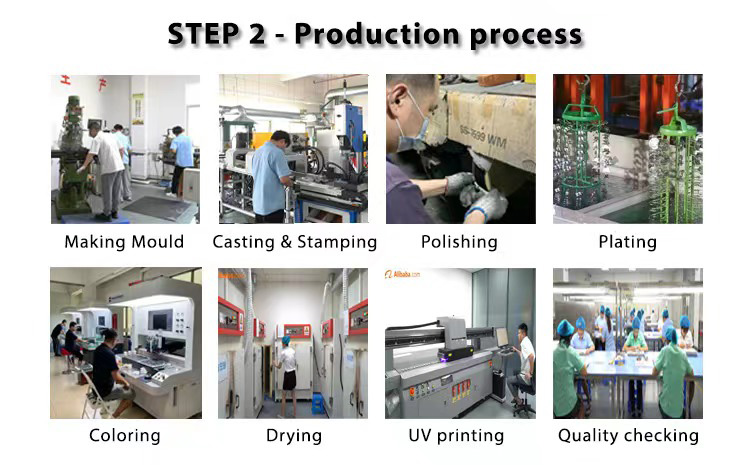 STEP 2 - Production process

SS-7699 WM

Making Mould

Casting & Stamping

Polishing

Plating

Alibaba.com

Coloring

Drying

UV printing

Quality checking